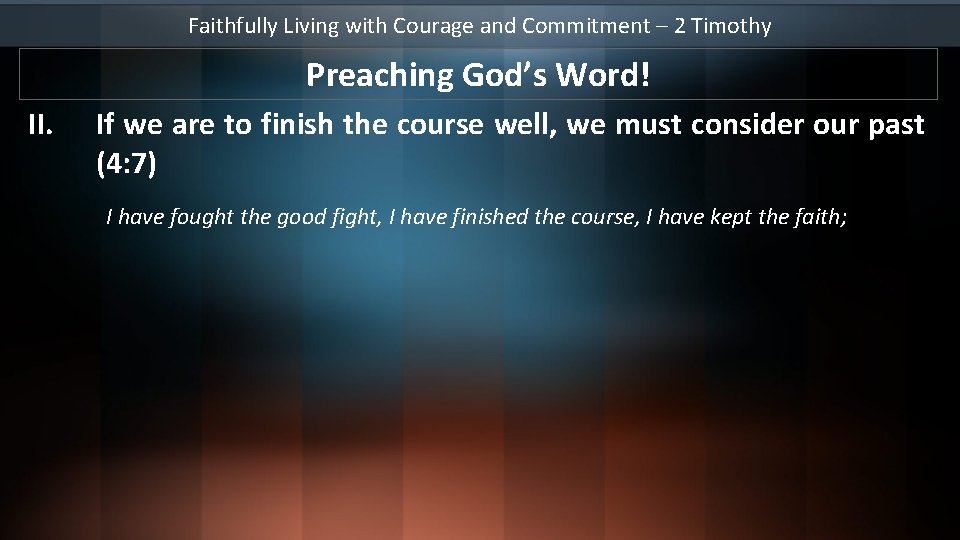 Faithfully Living with Courage and Commitment – 2 Timothy

Preaching God's Word!

II. If we are to finish the course well, we must consider our past (4:7)

I have fought the good fight, I have finished the course, I have kept the faith;